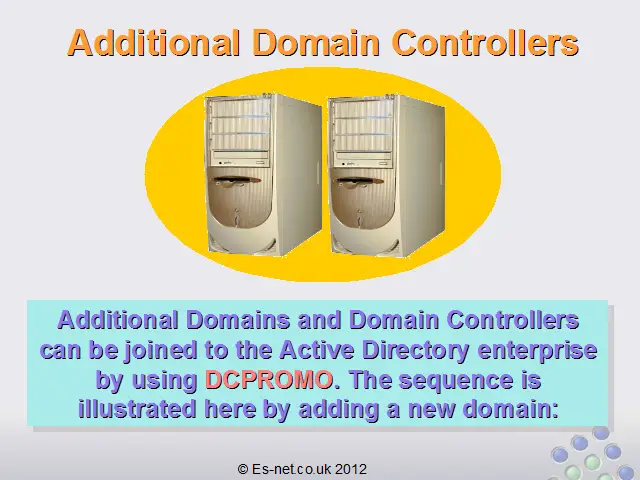 Additional Domain Controllers

Additional Domains and Domain Controllers can be joined to the Active Directory enterprise by using DCPROMO. The sequence is illustrated here by adding a new domain:

© Es-net.co.uk 2012